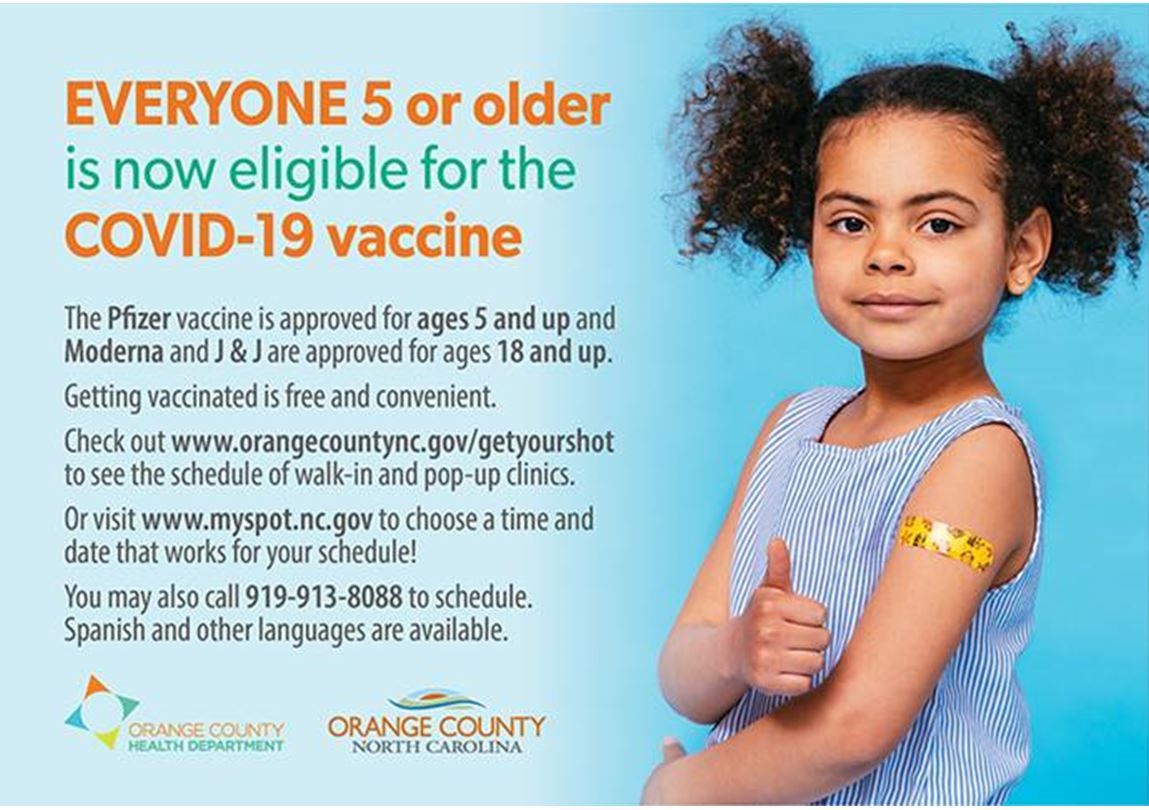 EVERYONE 5 or older is now eligible for the COVID-19 vaccine

The Pfizer vaccine is approved for ages 5 and up and Moderna and J & J are approved for ages 18 and up.

Getting vaccinated is free and convenient.

Check out www.orangecountync.gov/getyourshot to see the schedule of walk-in and pop-up clinics.

Or visit www.myspot.nc.gov to choose a time and date that works for your schedule!

You may also call 919-913-8088 to schedule. Spanish and other languages are available.

ORANGE COUNTY HEALTH DEPARTMENT

ORANGE COUNTY NORTH CAROLINA